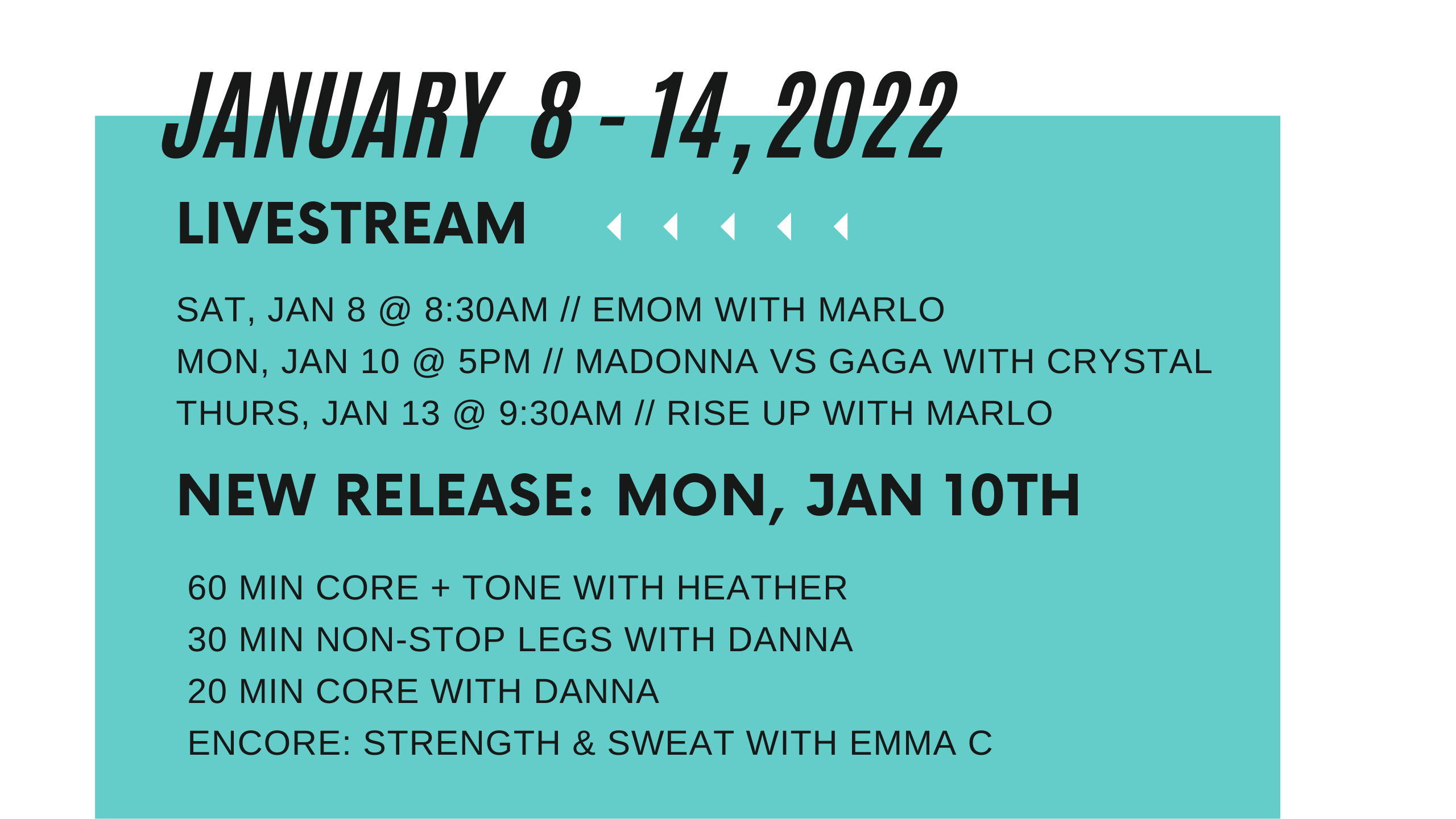 JANUARY 8 - 14, 2022

LIVESTREAM

SAT, JAN 8 @ 8:30AM // EMOM WITH MARLO
MON, JAN 10 @ 5PM // MADONNA VS GAGA WITH CRYSTAL
THURS, JAN 13 @ 9:30AM // RISE UP WITH MARLO

NEW RELEASE: MON, JAN 10TH

60 MIN CORE + TONE WITH HEATHER
30 MIN NON-STOP LEGS WITH DANNA
20 MIN CORE WITH DANNA
ENCORE: STRENGTH & SWEAT WITH EMMA C